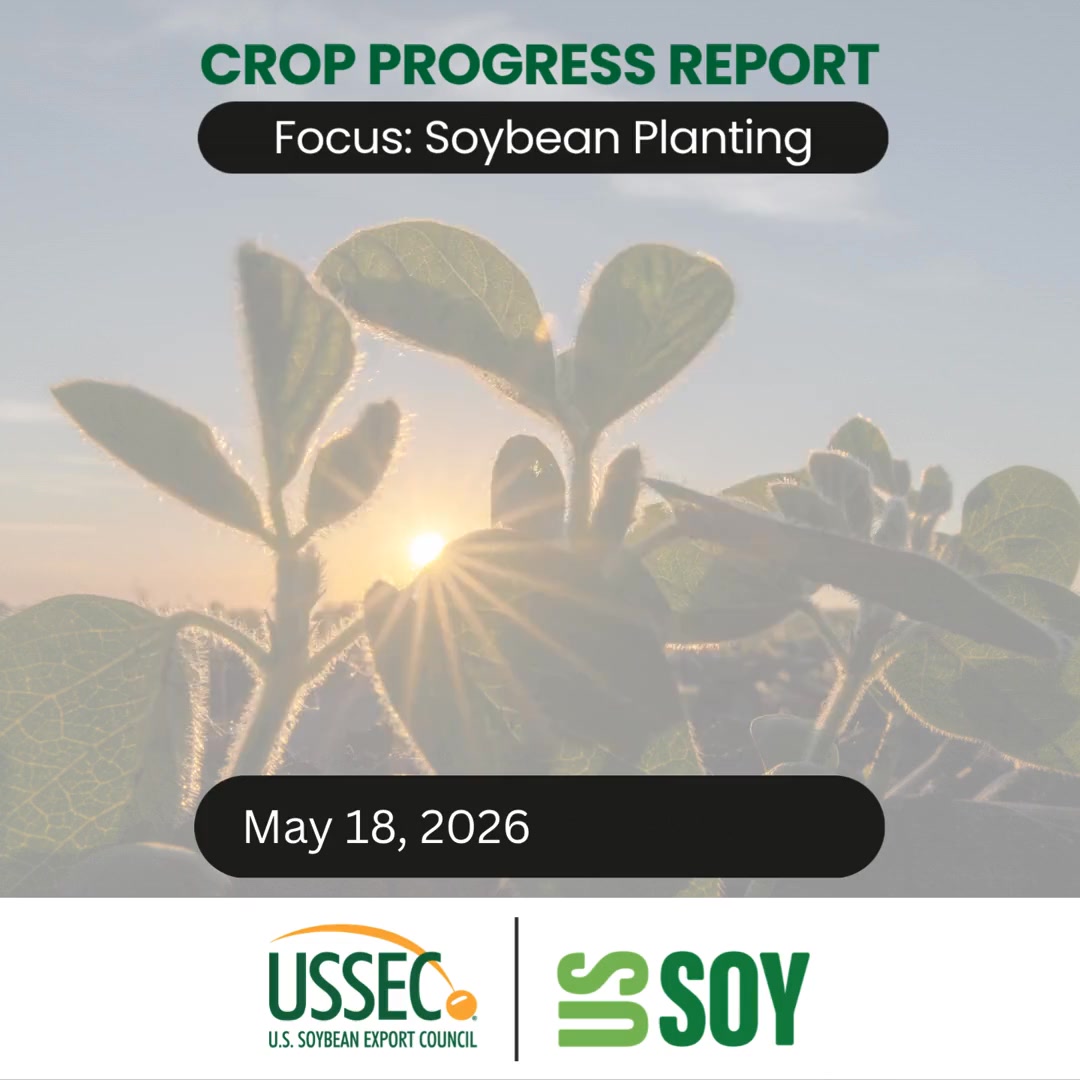 CROP PROGRESS REPORT

Focus: Soybean Planting

May 18, 2026

USSEC
U.S. SOYBEAN EXPORT COUNCIL

US SOY